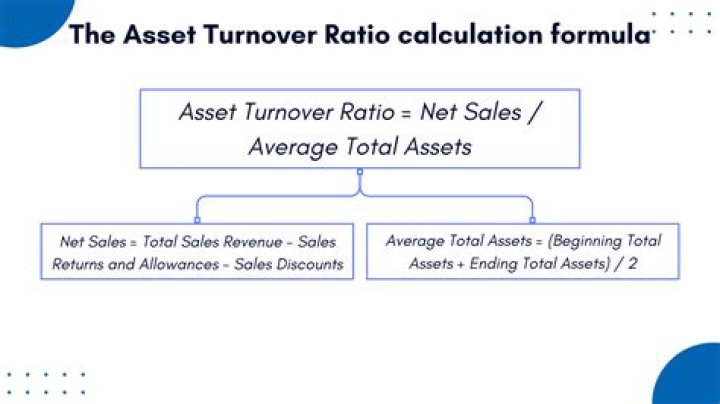 The Asset Turnover Ratio calculation formula

Asset Turnover Ratio = Net Sales / Average Total Assets

Net Sales = Total Sales Revenue - Sales Returns and Allowances - Sales Discounts

Average Total Assets = (Beginning Total Assets + Ending Total Assets) / 2